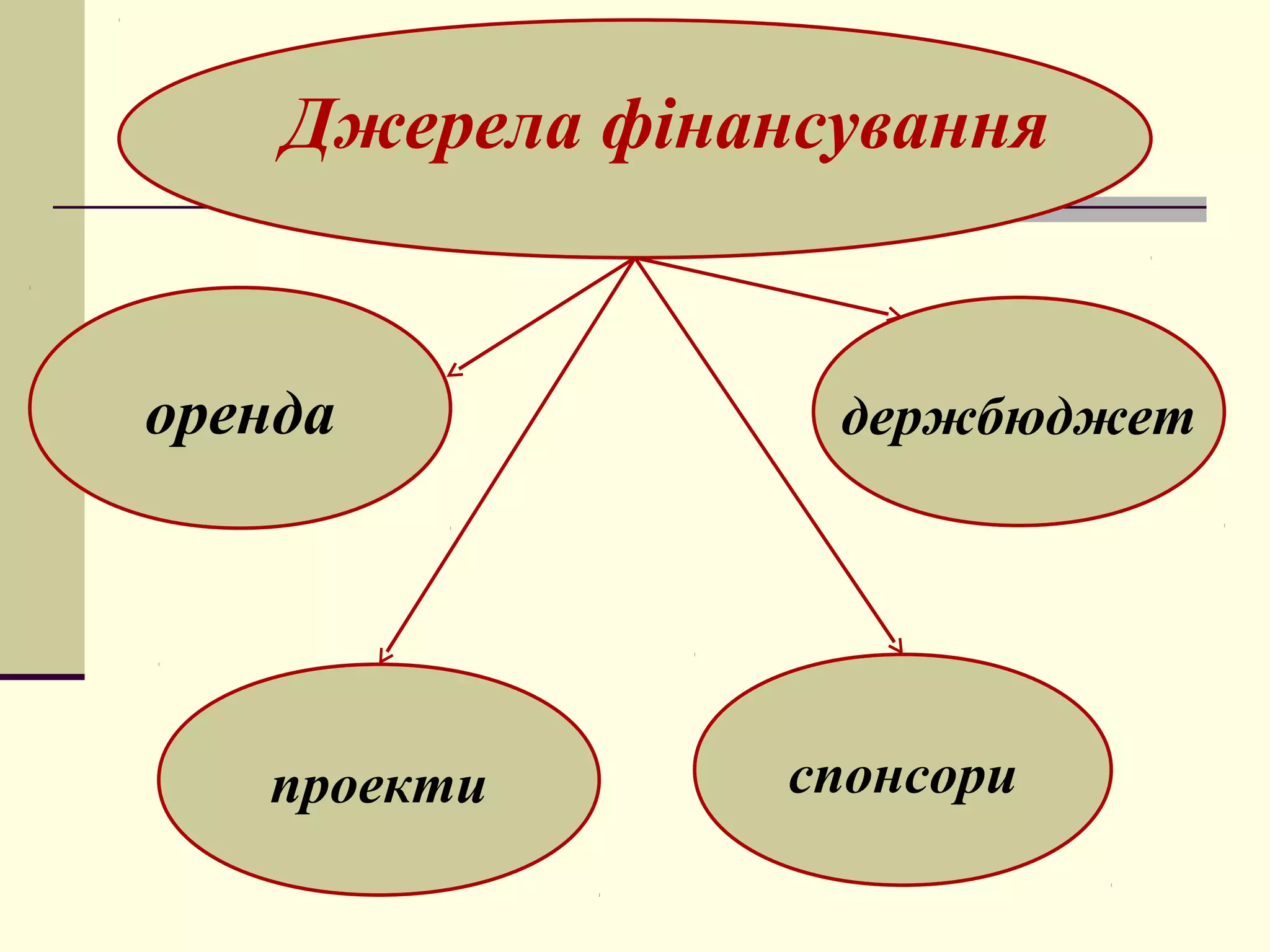 Джерела фінансування

оренда

держбюджет

проекти

спонсори